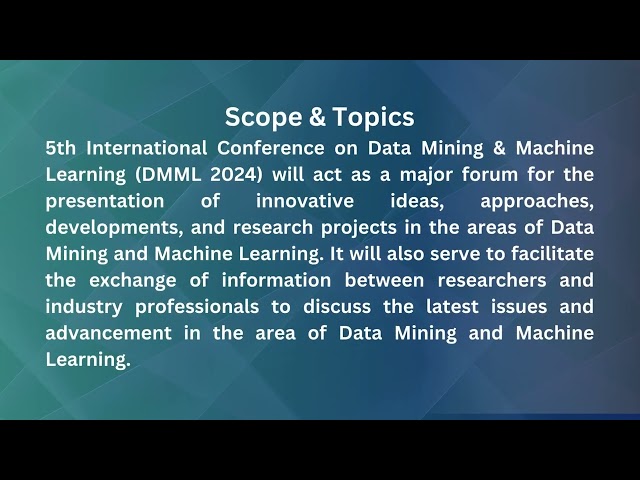 Scope & Topics

5th International Conference on Data Mining & Machine Learning (DMML 2024) will act as a major forum for the presentation of innovative ideas, approaches, developments, and research projects in the areas of Data Mining and Machine Learning. It will also serve to facilitate the exchange of information between researchers and industry professionals to discuss the latest issues and advancement in the area of Data Mining and Machine Learning.